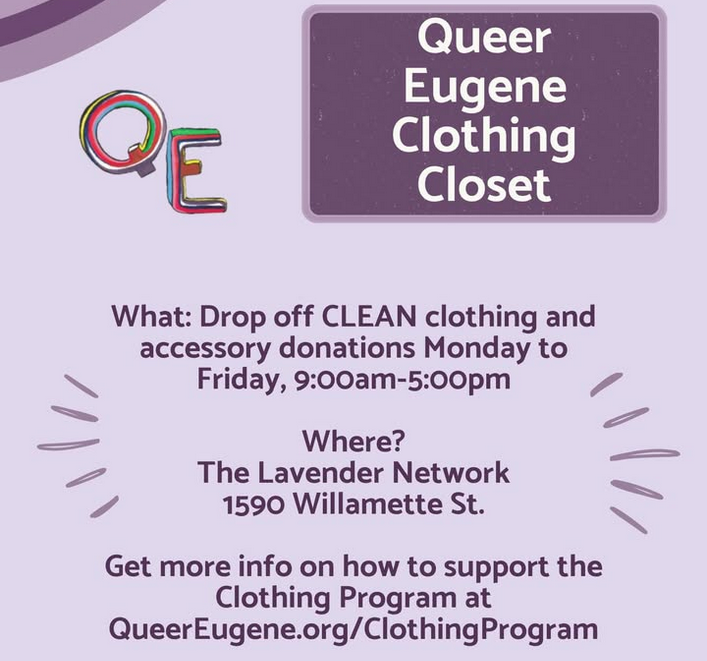 QE

Queer Eugene Clothing Closet

What: Drop off CLEAN clothing and accessory donations Monday to Friday, 9:00am-5:00pm

Where?
The Lavender Network
1590 Willamette St.

Get more info on how to support the Clothing Program at QueerEugene.org/ClothingProgram